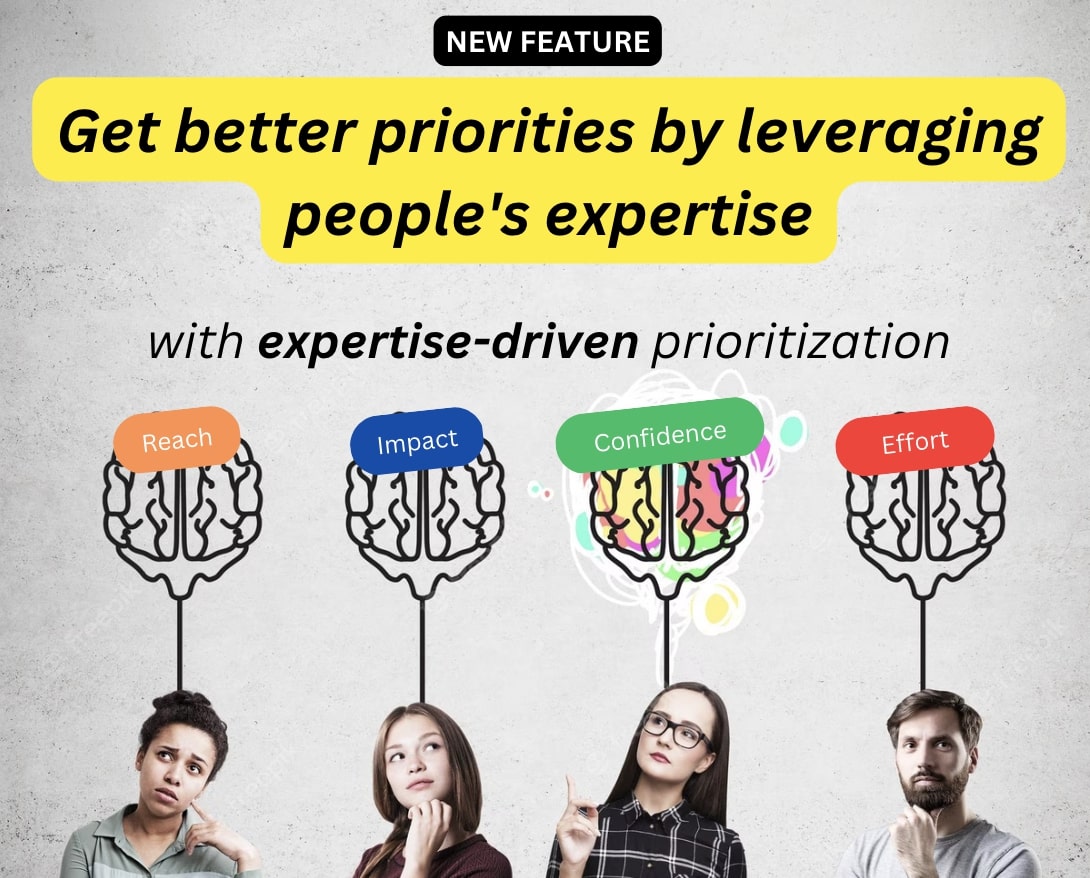 NEW FEATURE

Get better priorities by leveraging people's expertise

with expertise-driven prioritization

Reach

Impact

Confidence

Effort